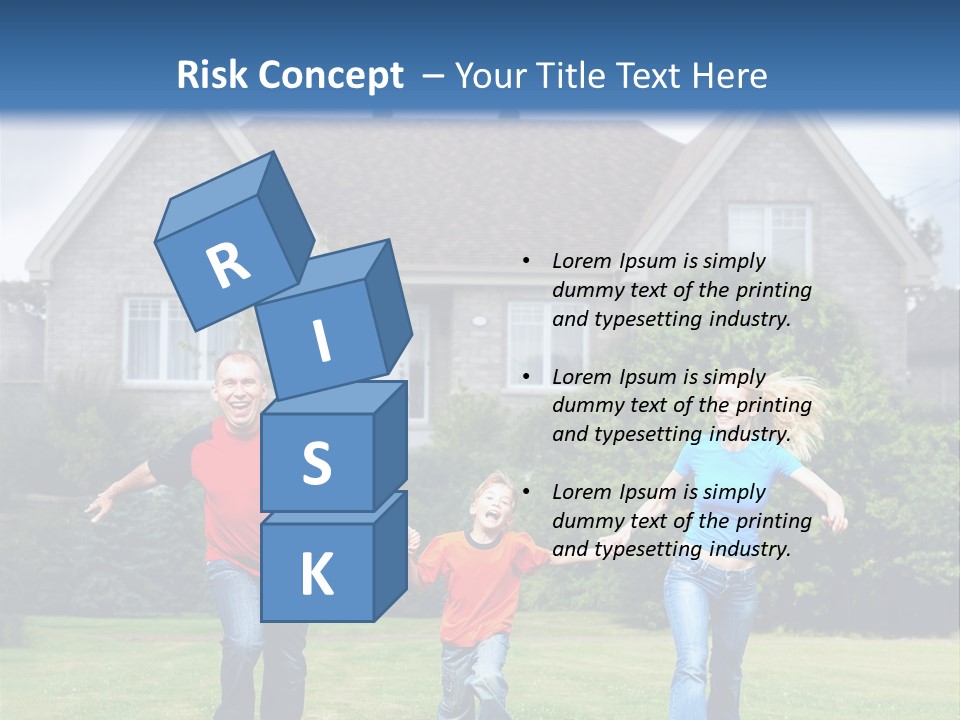 Risk Concept – Your Title Text Here

R
I
S
K

• Lorem Ipsum is simply dummy text of the printing and typesetting industry.

• Lorem Ipsum is simply dummy text of the printing and typesetting industry.

• Lorem Ipsum is simply dummy text of the printing and typesetting industry.